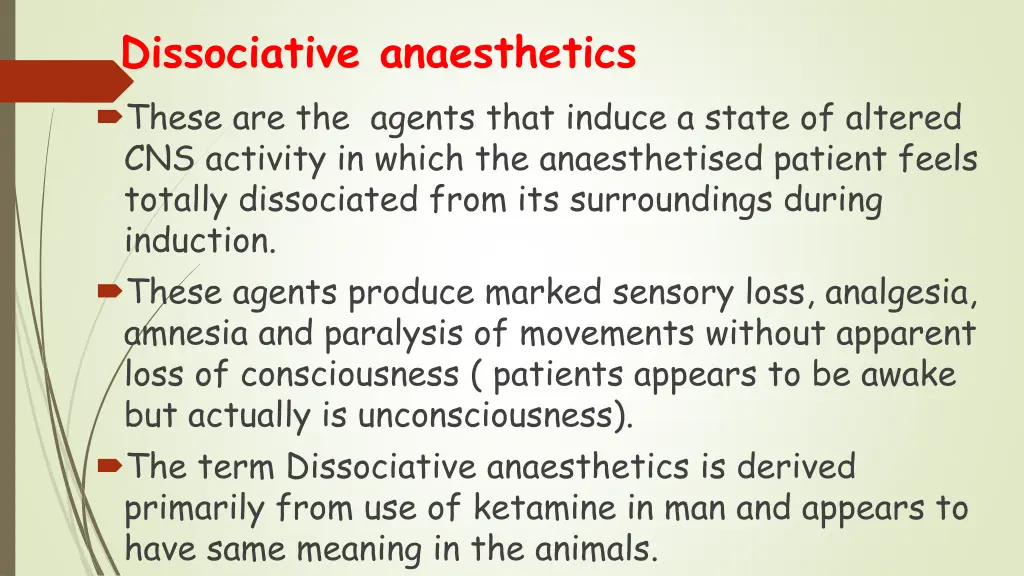 Dissociative anaesthetics

These are the agents that induce a state of altered CNS activity in which the anaesthetised patient feels totally dissociated from its surroundings during induction.

These agents produce marked sensory loss, analgesia, amnesia and paralysis of movements without apparent loss of consciousness ( patients appears to be awake but actually is unconsciousness).

The term Dissociative anaesthetics is derived primarily from use of ketamine in man and appears to have same meaning in the animals.